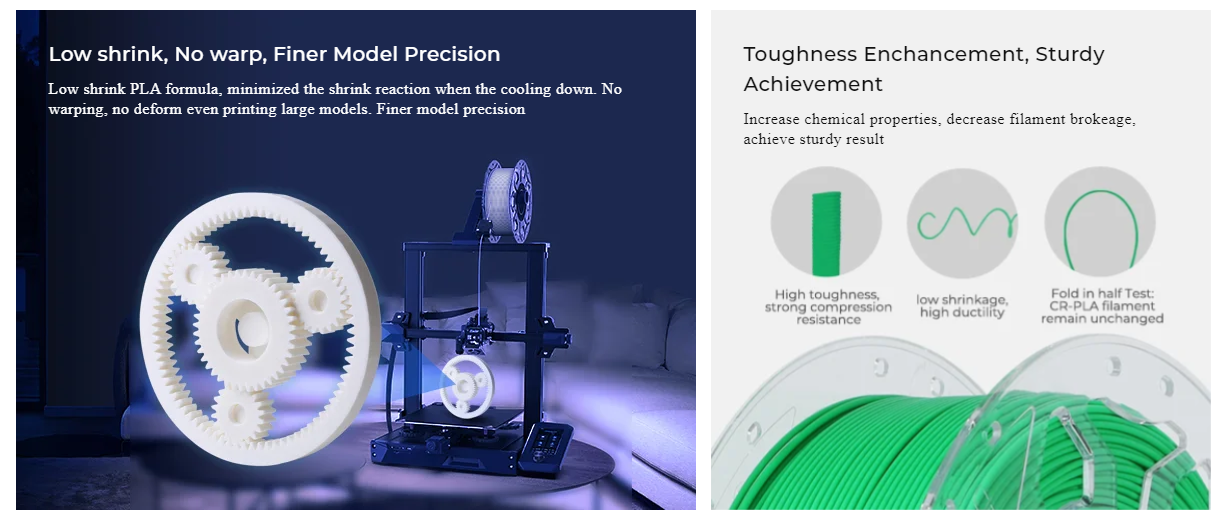 Low shrink, No warp, Finer Model Precision

Low shrink PLA formula, minimized the shrink reaction when the cooling down. No warping, no deform even printing large models. Finer model precision

Toughness Enchancement, Sturdy Achievement

Increase chemical properties, decrease filament brokeage, achieve sturdy result

High toughness, strong compression resistance

low shrinkage, high ductility

Fold in half Test: CR-PLA filament remain unchanged